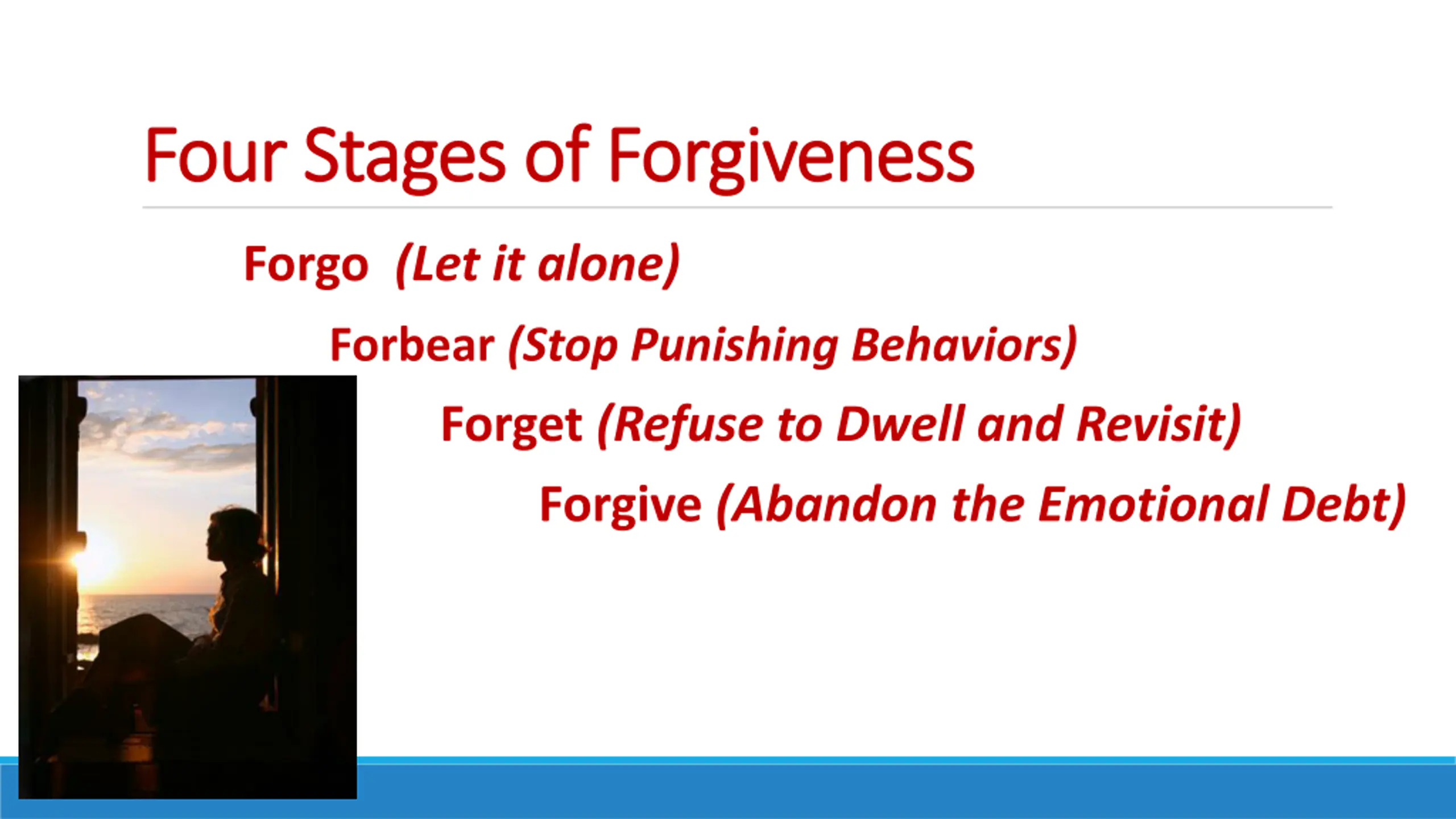 Four Stages of Forgiveness

Forgo (Let it alone)

Forbear (Stop Punishing Behaviors)

Forget (Refuse to Dwell and Revisit)

Forgive (Abandon the Emotional Debt)